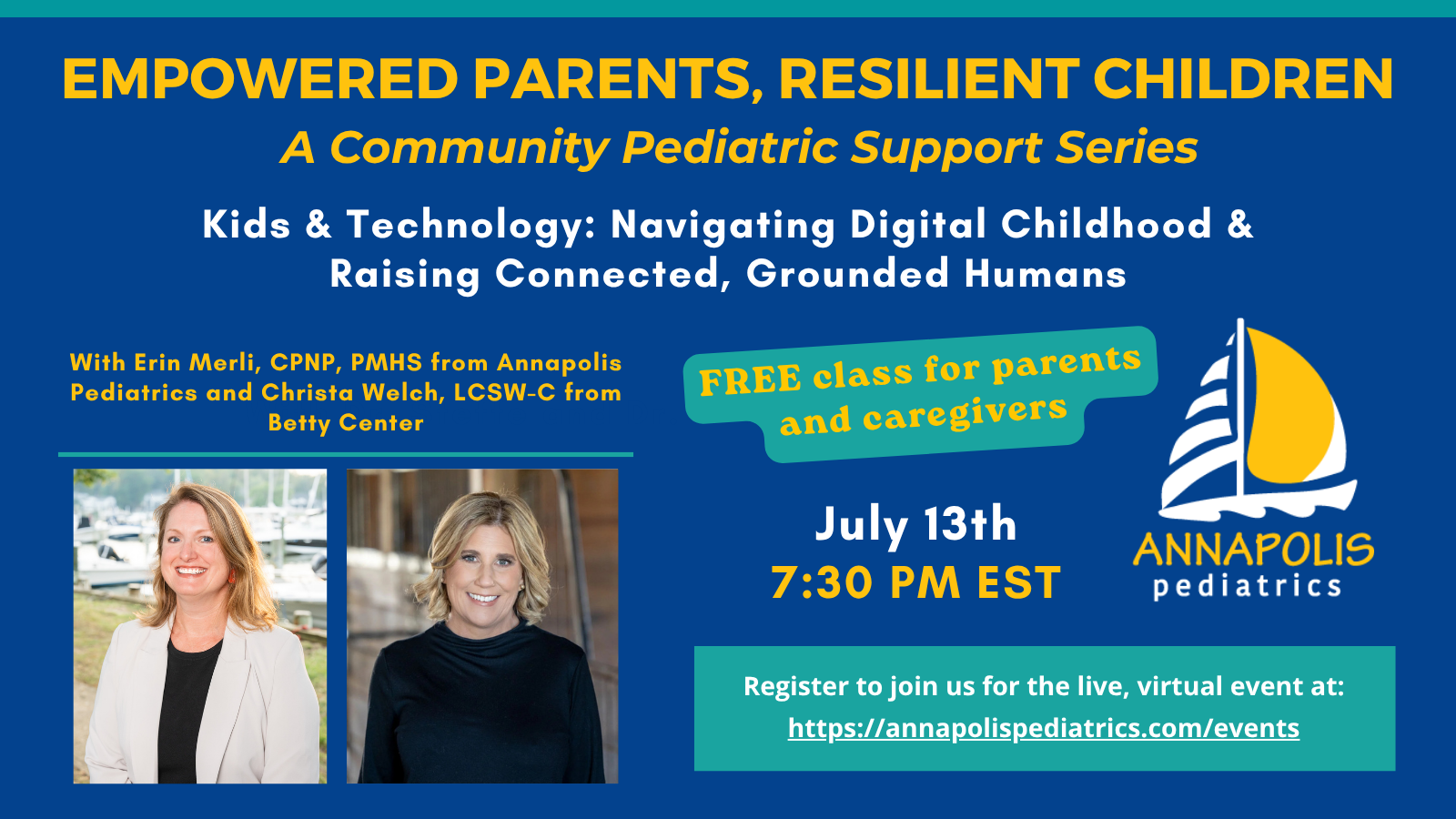 EMPOWERED PARENTS, RESILIENT CHILDREN
A Community Pediatric Support Series

Kids & Technology: Navigating Digital Childhood & Raising Connected, Grounded Humans

With Erin Merli, CPNP, PMHS from Annapolis Pediatrics and Christa Welch, LCSW-C from Betty Center

FREE class for parents and caregivers

July 13th
7:30 PM EST

ANNAPOLIS
pediatrics

Register to join us for the live, virtual event at:
https://annapolispediatrics.com/events